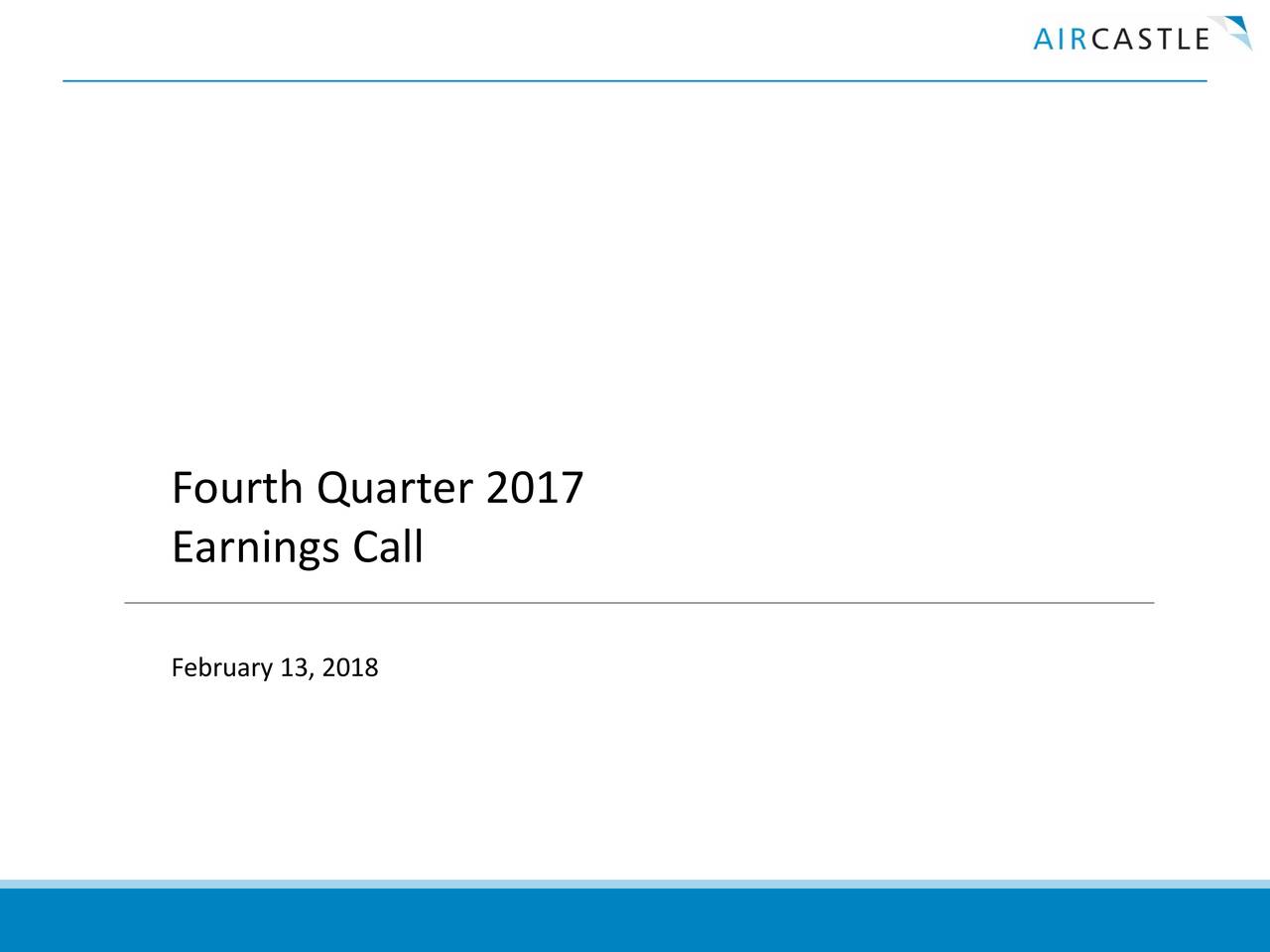 AIRCASTLE

Fourth Quarter 2017
Earnings Call

February 13, 2018